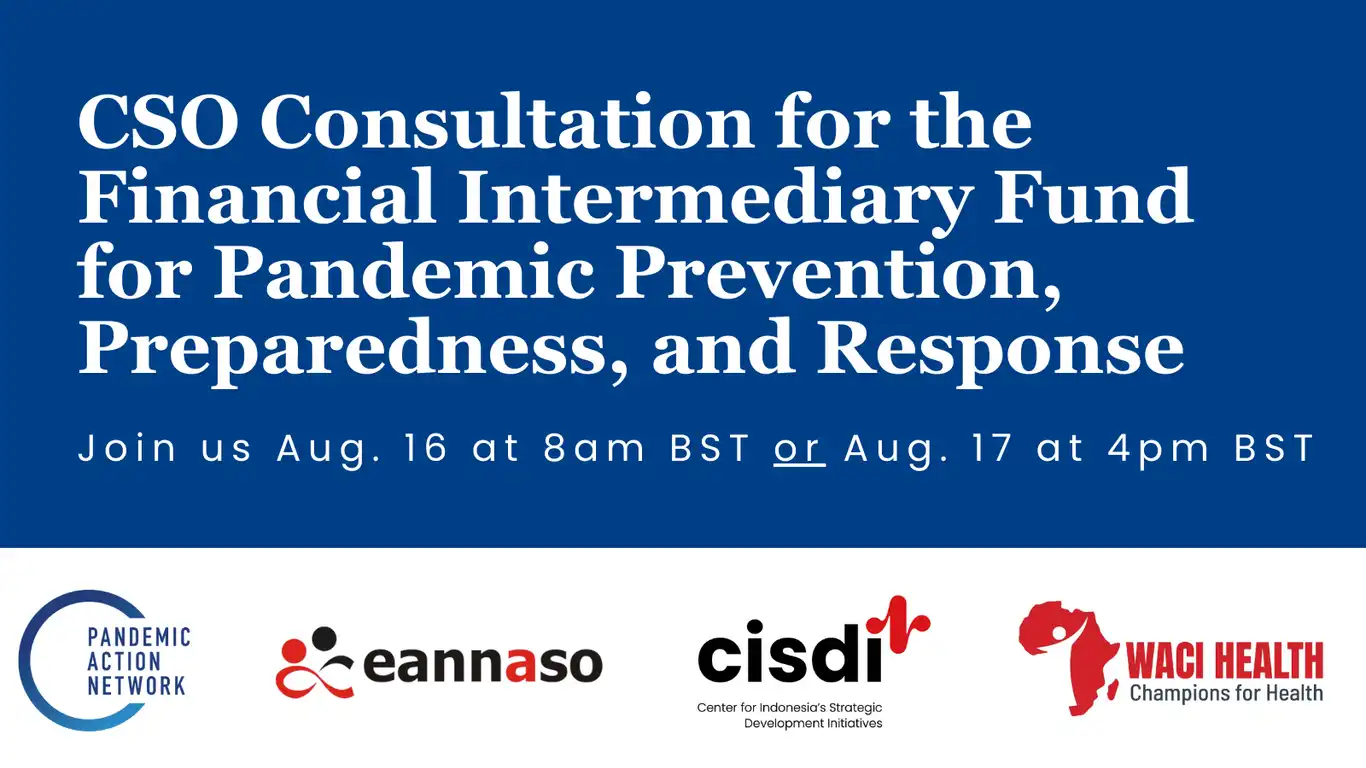 CSO Consultation for the Financial Intermediary Fund for Pandemic Prevention, Preparedness, and Response

Join us Aug. 16 at 8am BST or Aug. 17 at 4pm BST

PANDEMIC ACTION NETWORK

eannaso

cisdi
Center for Indonesia's Strategic Development Initiatives

WACI HEALTH
Champions for Health